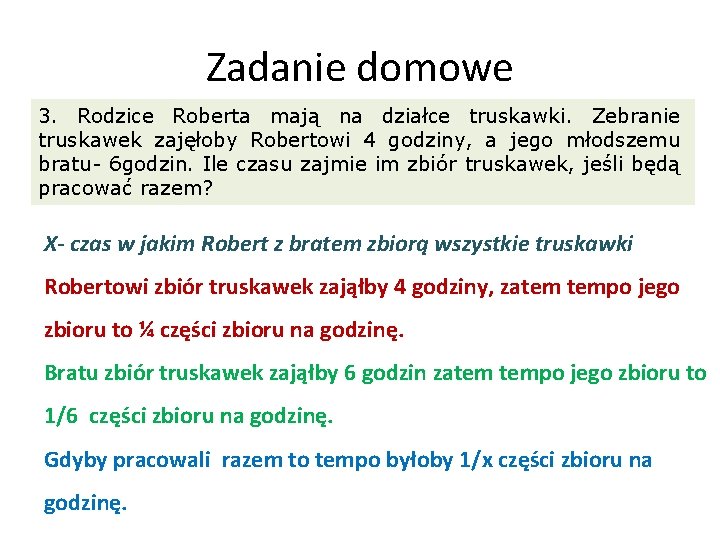 Zadanie domowe

3. Rodzice Roberta mają na działce truskawki. Zebranie truskawek zajęłoby Robertowi 4 godziny, a jego młodszemu bratu- 6godzin. Ile czasu zajmie im zbiór truskawek, jeśli będą pracować razem?

X- czas w jakim Robert z bratem zbiorą wszystkie truskawki

Robertowi zbiór truskawek zająłby 4 godziny, zatem tempo jego zbioru to ¼ części zbioru na godzinę.

Bratu zbiór truskawek zająłby 6 godzin zatem tempo jego zbioru to 1/6 części zbioru na godzinę.

Gdyby pracowali razem to tempo byłoby 1/x części zbioru na godzinę.